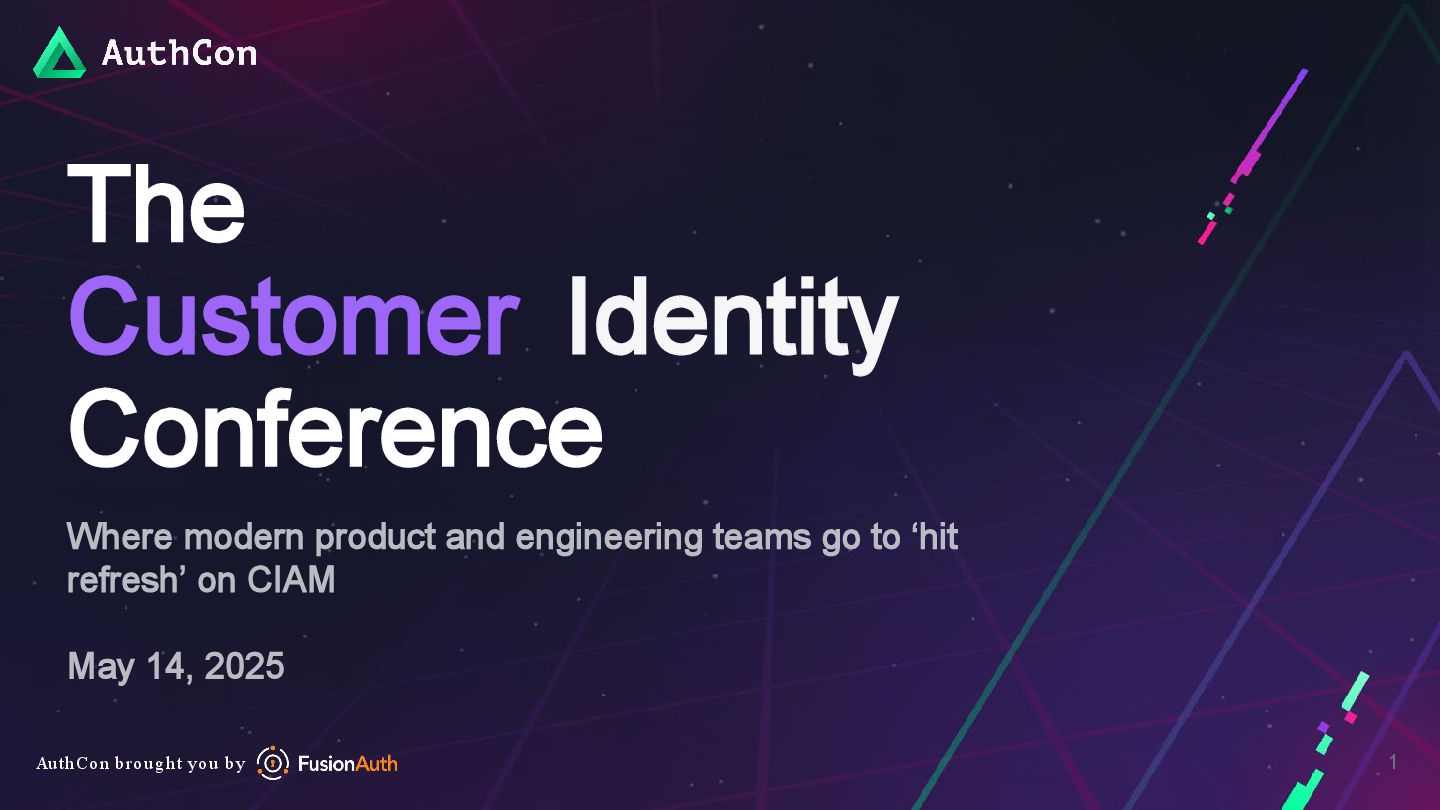 AuthCon

The
Customer Identity
Conference

Where modern product and engineering teams go to ‘hit refresh’ on CIAM

May 14, 2025

AuthCon brought you by FusionAuth

1